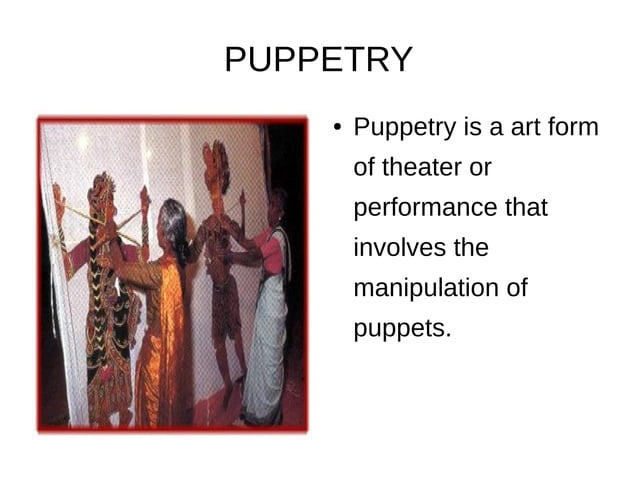 PUPPETRY

• Puppetry is a art form of theater or performance that involves the manipulation of puppets.